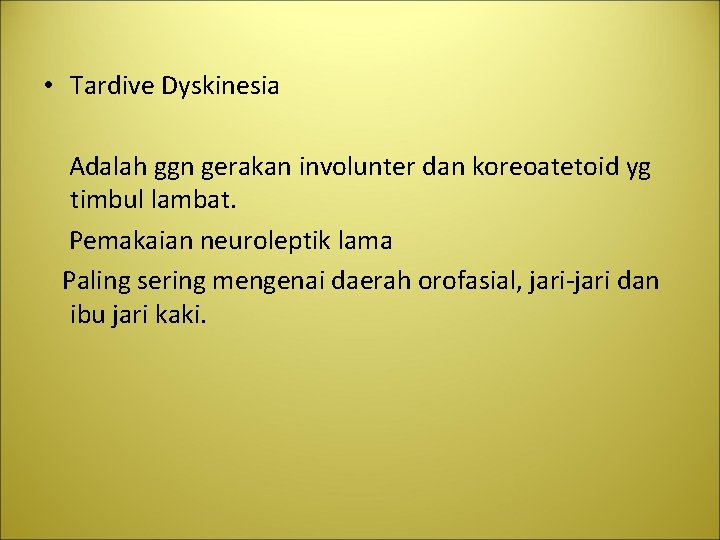 • Tardive Dyskinesia

Adalah ggn gerakan involunter dan koreoatetoid yg timbul lambat.

Pemakaian neuroleptik lama

Paling sering mengenai daerah orofasial, jari-jari dan ibu jari kaki.